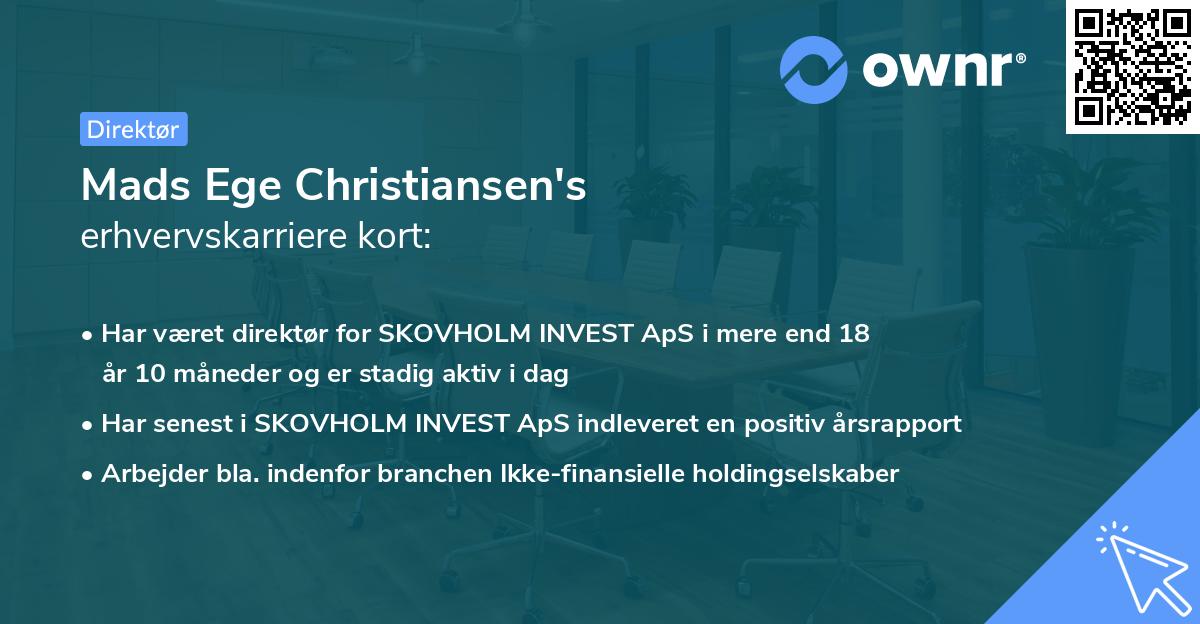 ownr®

Direktør

Mads Ege Christiansen's
erhvervskarriere kort:

• Har været direktør for SKOVHOLM INVEST ApS i mere end 18 år 10 måneder og er stadig aktiv i dag
• Har senest i SKOVHOLM INVEST ApS indleveret en positiv årsrapport
• Arbejder bla. indenfor branchen Ikke-finansielle holdingselskaber